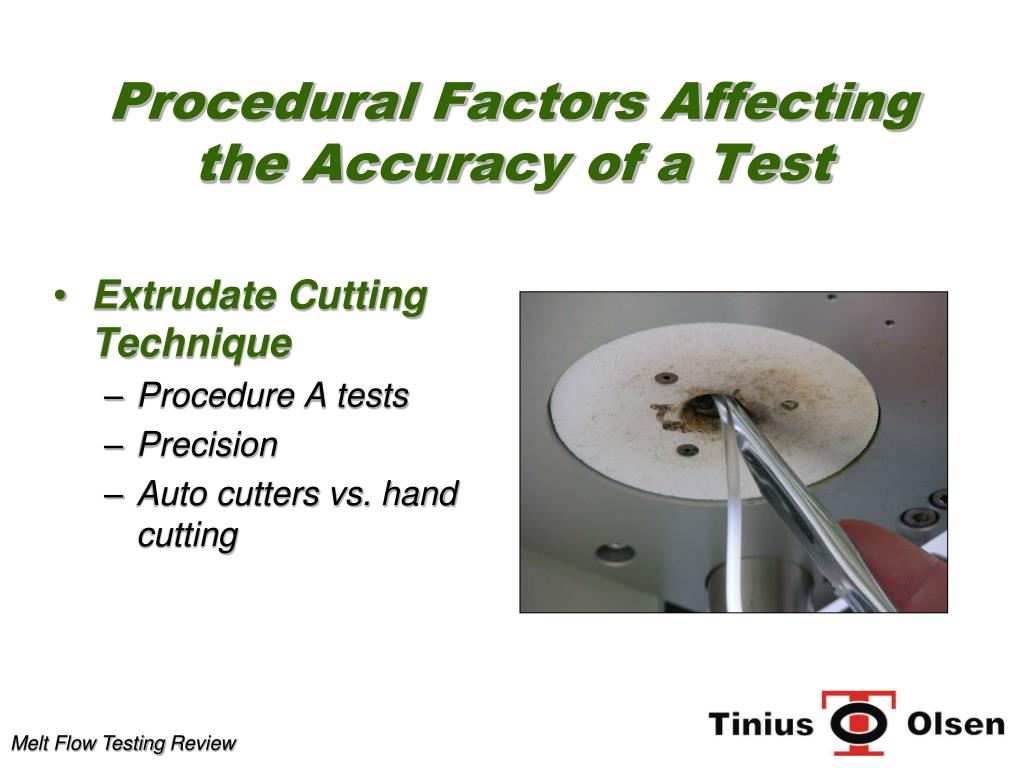 Procedural Factors Affecting the Accuracy of a Test

• Extrudate Cutting Technique
– Procedure A tests
– Precision
– Auto cutters vs. hand cutting

Melt Flow Testing Review

Tinius Olsen